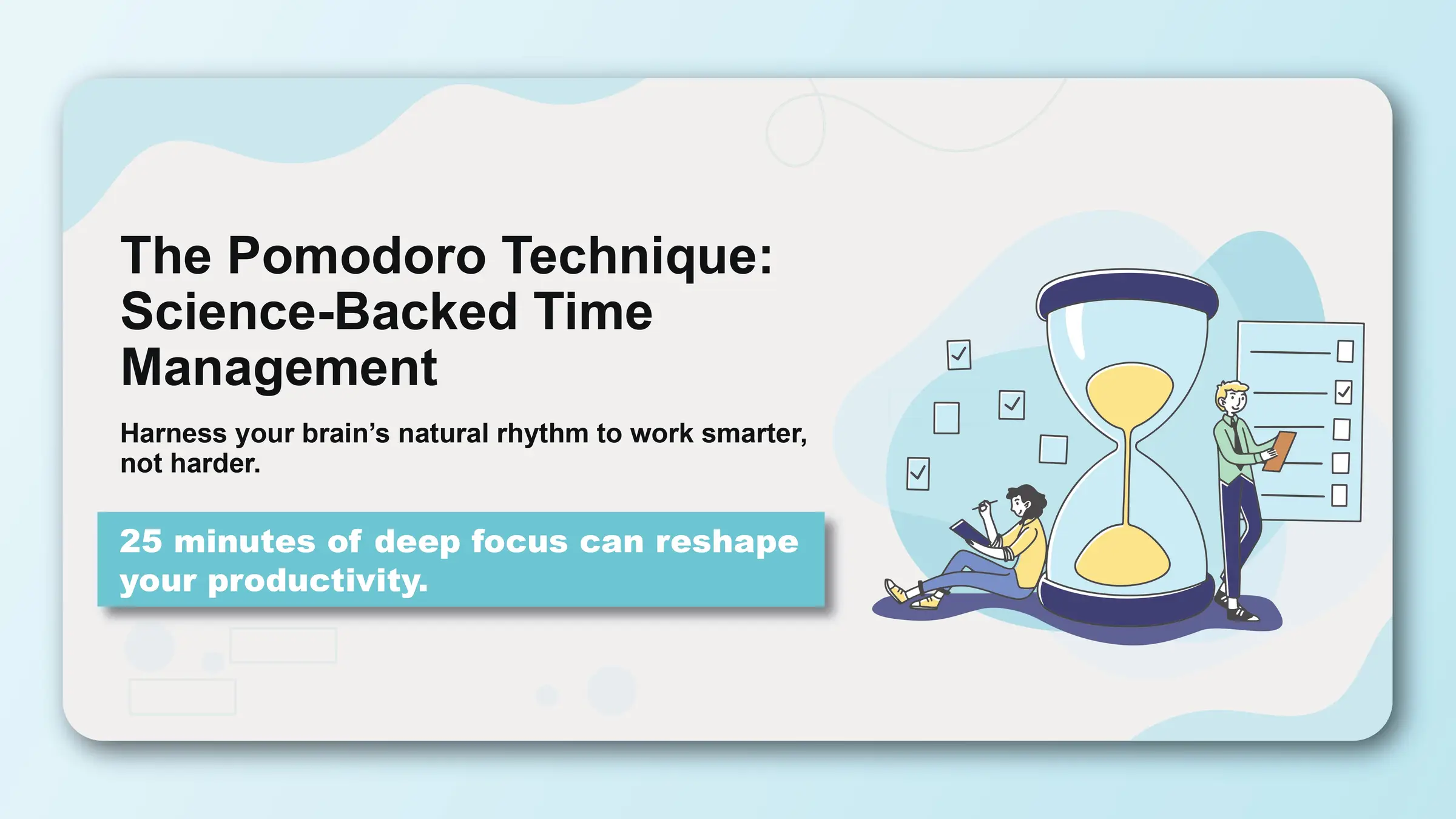 The Pomodoro Technique: Science-Backed Time Management

Harness your brain's natural rhythm to work smarter, not harder.

25 minutes of deep focus can reshape your productivity.